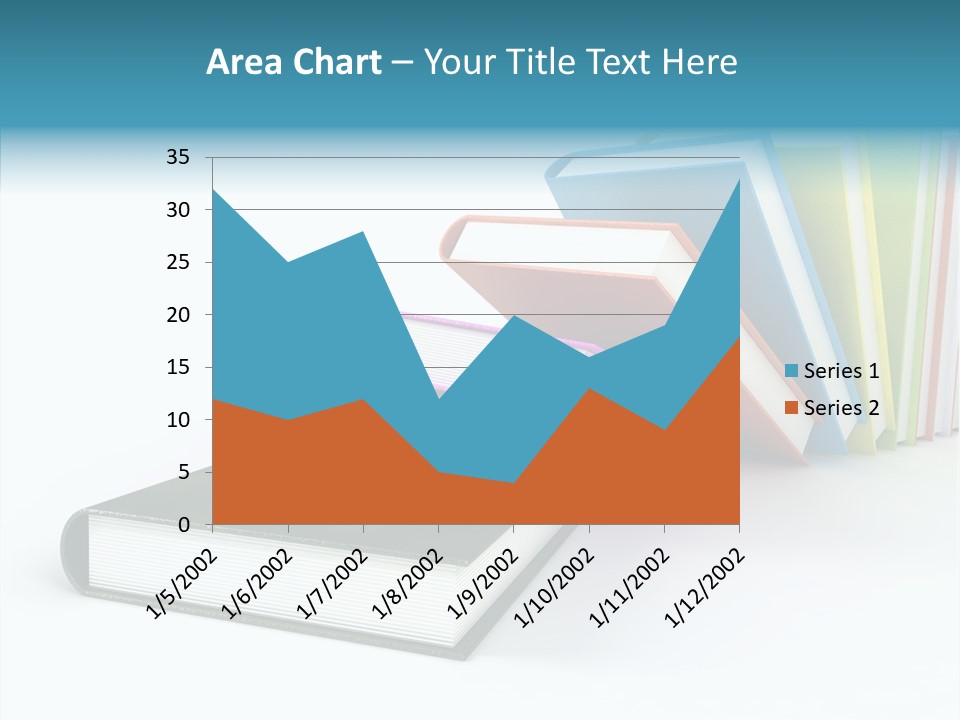 Area Chart – Your Title Text Here

35
30
25
20
15
10
5
0

1/5/2002
1/6/2002
1/7/2002
1/8/2002
1/9/2002
1/10/2002
1/11/2002
1/12/2002

Series 1
Series 2